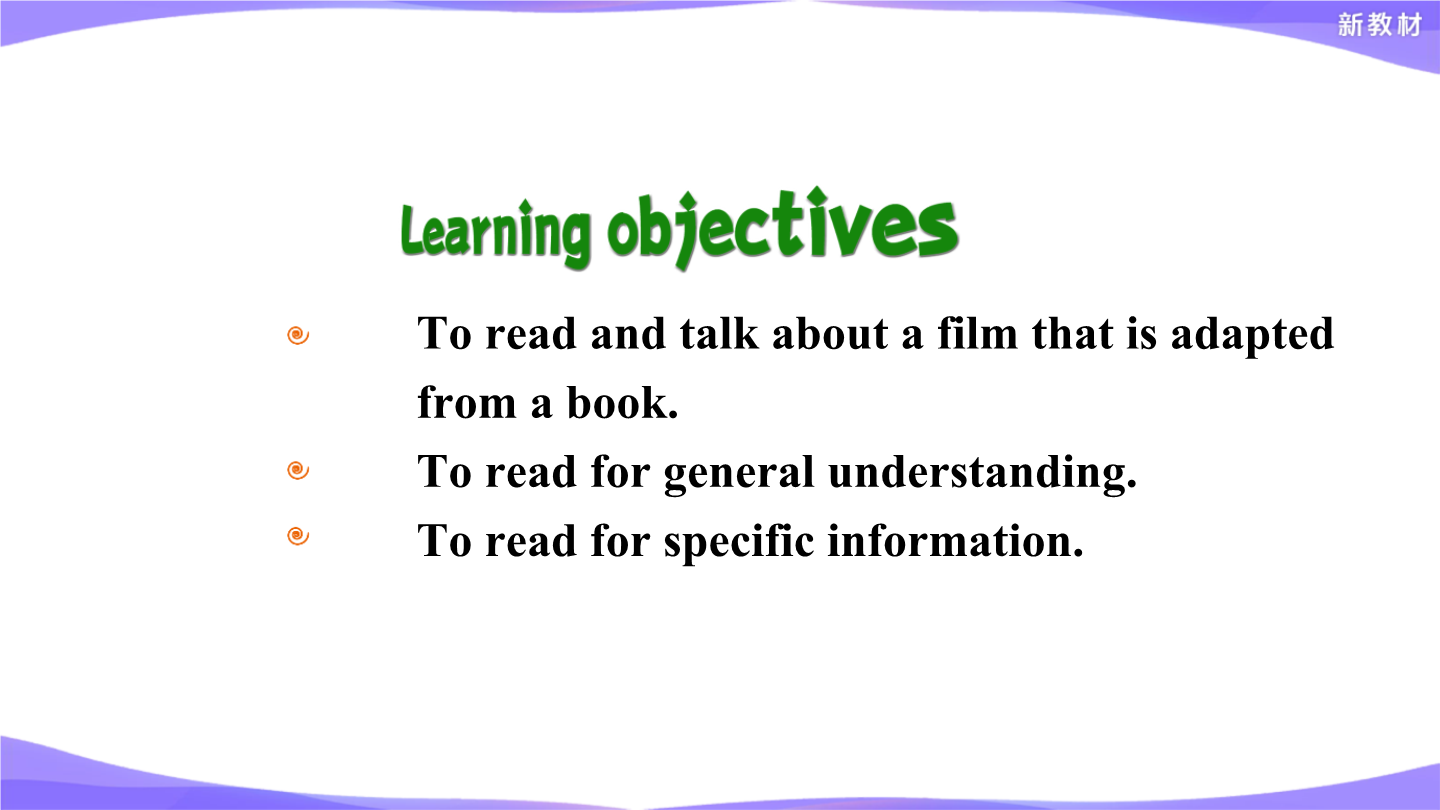 新教材

Learning objectives

To read and talk about a film that is adapted from a book.

To read for general understanding.

To read for specific information.